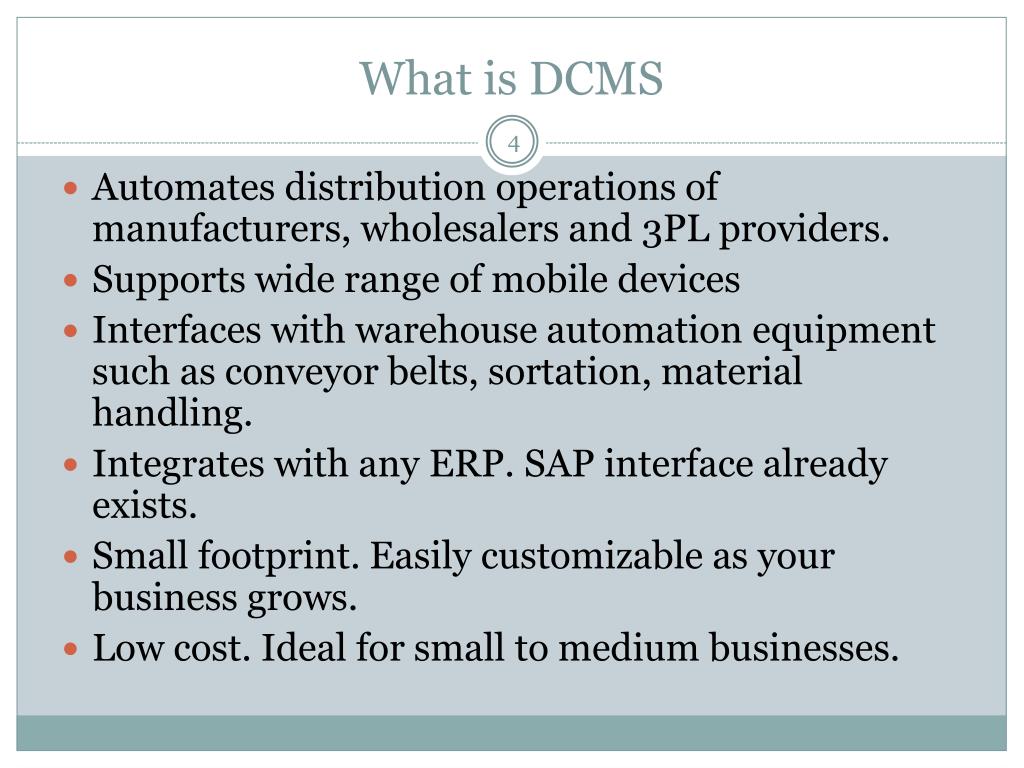 What is DCMS

4

- Automates distribution operations of manufacturers, wholesalers and 3PL providers.
- Supports wide range of mobile devices
- Interfaces with warehouse automation equipment such as conveyor belts, sortation, material handling.
- Integrates with any ERP. SAP interface already exists.
- Small footprint. Easily customizable as your business grows.
- Low cost. Ideal for small to medium businesses.